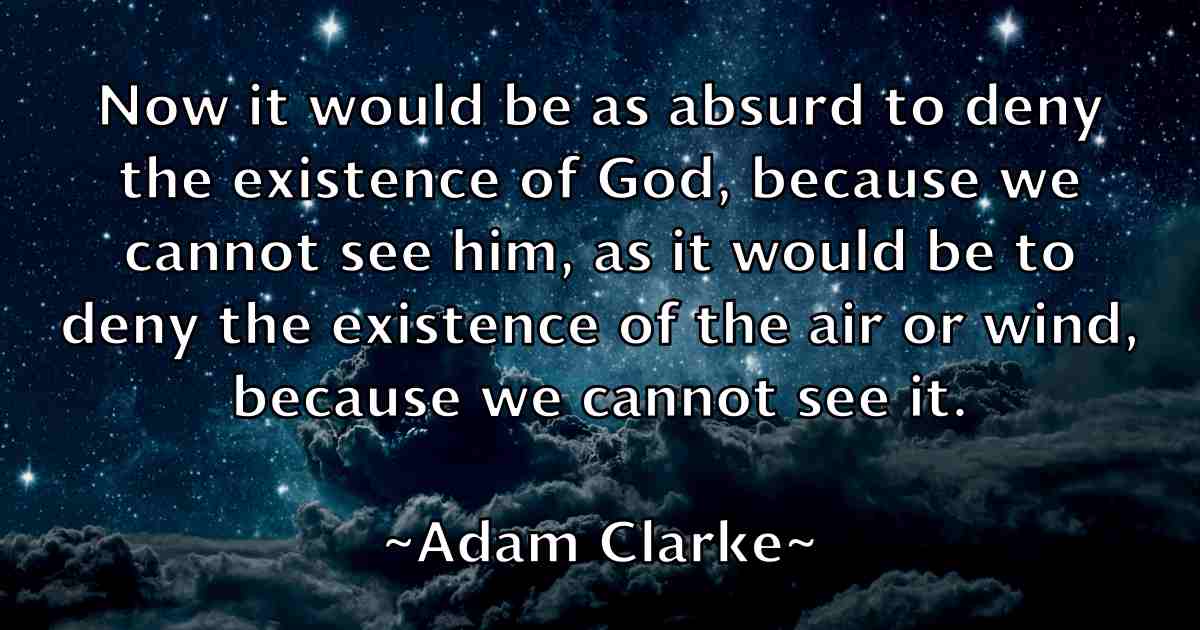 Now it would be as absurd to deny the existence of God, because we cannot see him, as it would be to deny the existence of the air or wind, because we cannot see it.

~Adam Clarke~